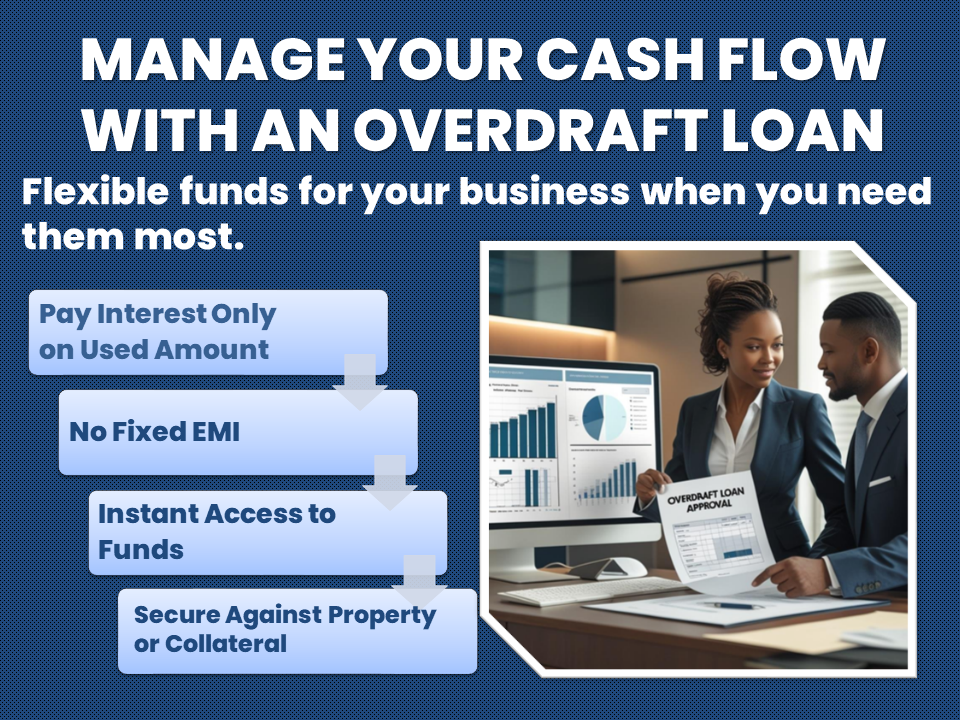 MANAGE YOUR CASH FLOW WITH AN OVERDRAFT LOAN

Flexible funds for your business when you need them most.

Pay Interest Only on Used Amount

No Fixed EMI

Instant Access to Funds

Secure Against Property or Collateral

OVERDRAFT LOAN APPROVAL